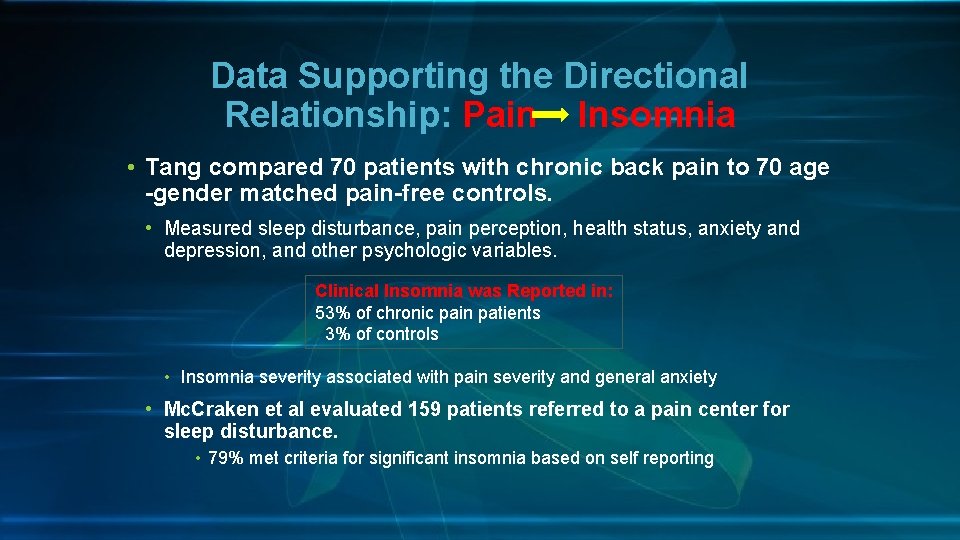 Data Supporting the Directional Relationship: Pain → Insomnia

• Tang compared 70 patients with chronic back pain to 70 age -gender matched pain-free controls.

• Measured sleep disturbance, pain perception, health status, anxiety and depression, and other psychologic variables.

Clinical Insomnia was Reported in:
53% of chronic pain patients
3% of controls

• Insomnia severity associated with pain severity and general anxiety

• McCraken et al evaluated 159 patients referred to a pain center for sleep disturbance.

• 79% met criteria for significant insomnia based on self reporting